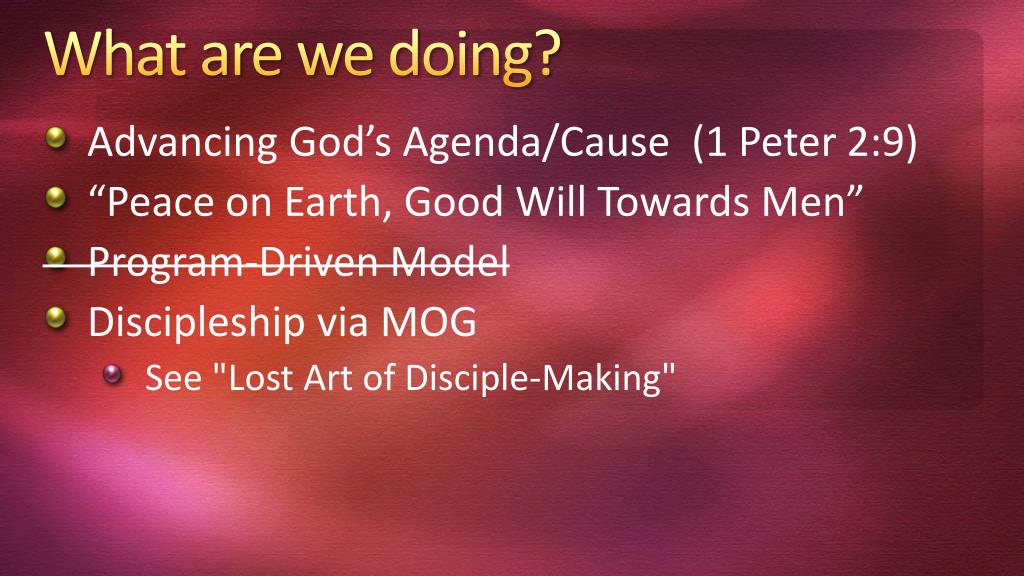 What are we doing?

Advancing God’s Agenda/Cause (1 Peter 2:9)

“Peace on Earth, Good Will Towards Men”

~~Program-Driven Model~~

Discipleship via MOG

See "Lost Art of Disciple-Making"